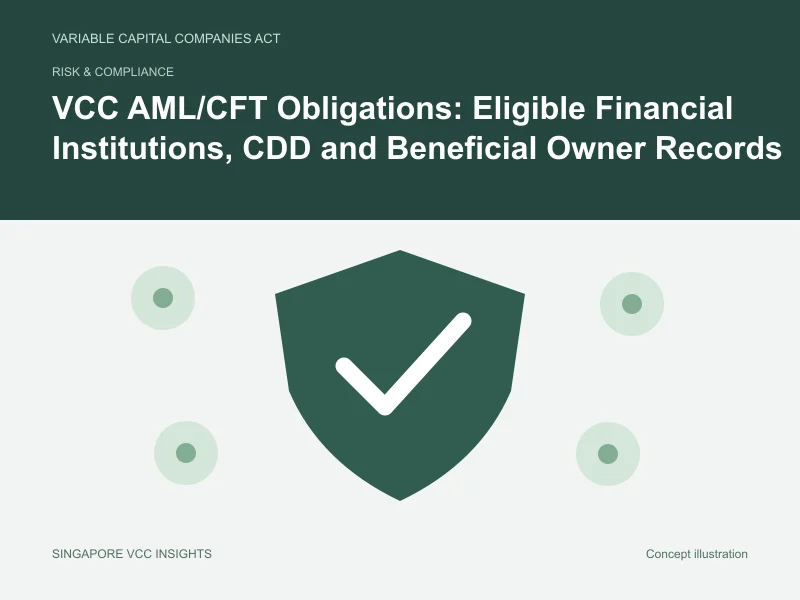 VARIABLE CAPITAL COMPANIES ACT

RISK & COMPLIANCE

VCC AML/CFT Obligations: Eligible Financial Institutions, CDD and Beneficial Owner Records

SINGAPORE VCC INSIGHTS

Concept illustration